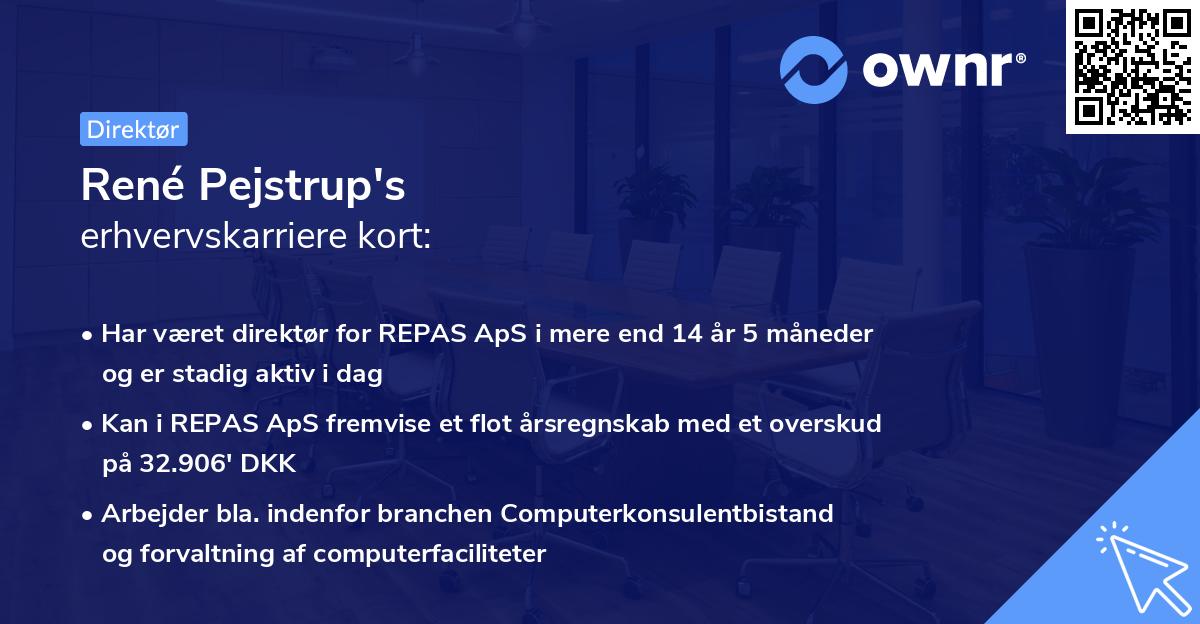 ownr®

Direktør

René Pejstrup's
erhvervskarriere kort:

• Har været direktør for REPAS ApS i mere end 14 år 5 måneder og er stadig aktiv i dag

• Kan i REPAS ApS fremvise et flot årsregnskab med et overskud på 32.906' DKK

• Arbejder bla. indenfor branchen Computerkonsulentbistand og forvaltning af computerfaciliteter